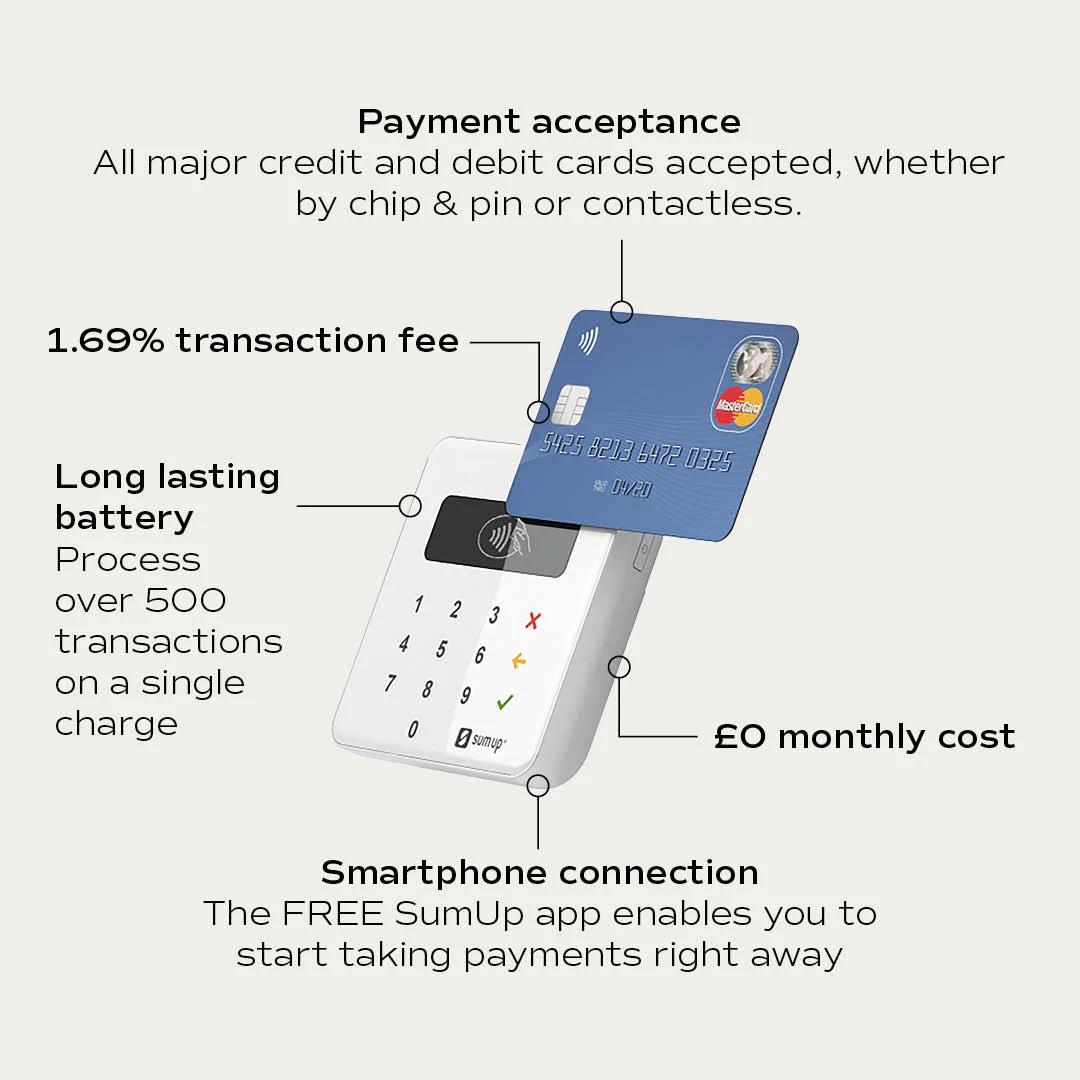 Payment acceptance
All major credit and debit cards accepted, whether by chip & pin or contactless.

1.69% transaction fee

MasterCard
5425 8213 6472 0325
04/20

Long lasting battery
Process over 500 transactions on a single charge

1 2 3
4 5 6
7 8 9
0
sumup

£0 monthly cost

Smartphone connection
The FREE SumUp app enables you to start taking payments right away